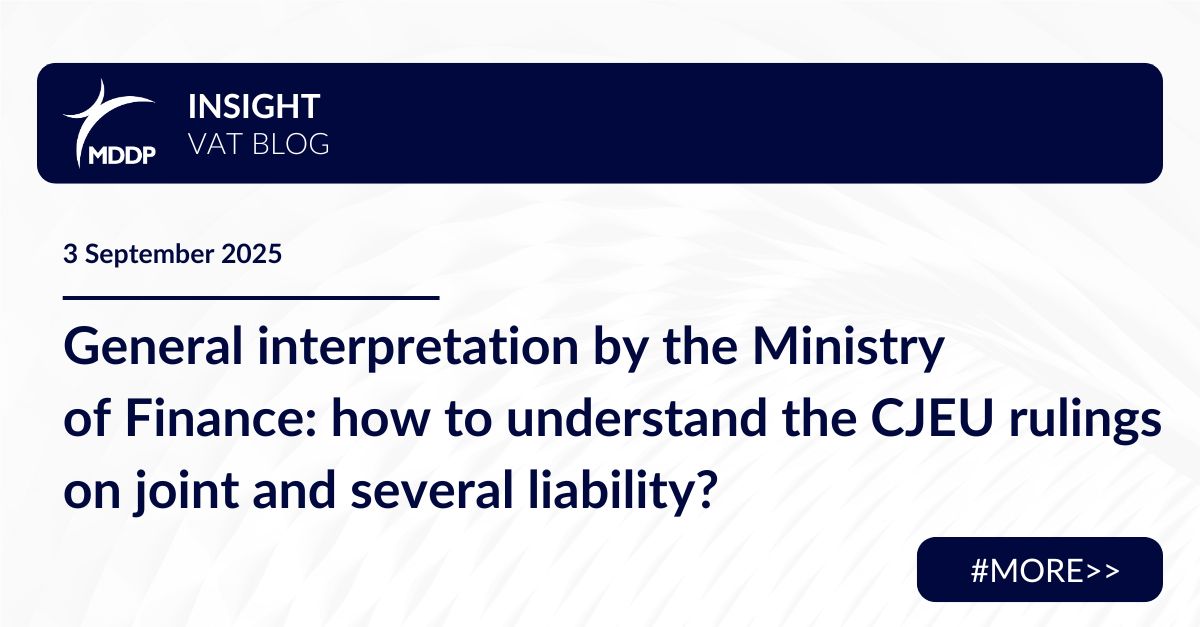 MDDP

INSIGHT
VAT BLOG

3 September 2025

General interpretation by the Ministry of Finance: how to understand the CJEU rulings on joint and several liability?

#MORE>>